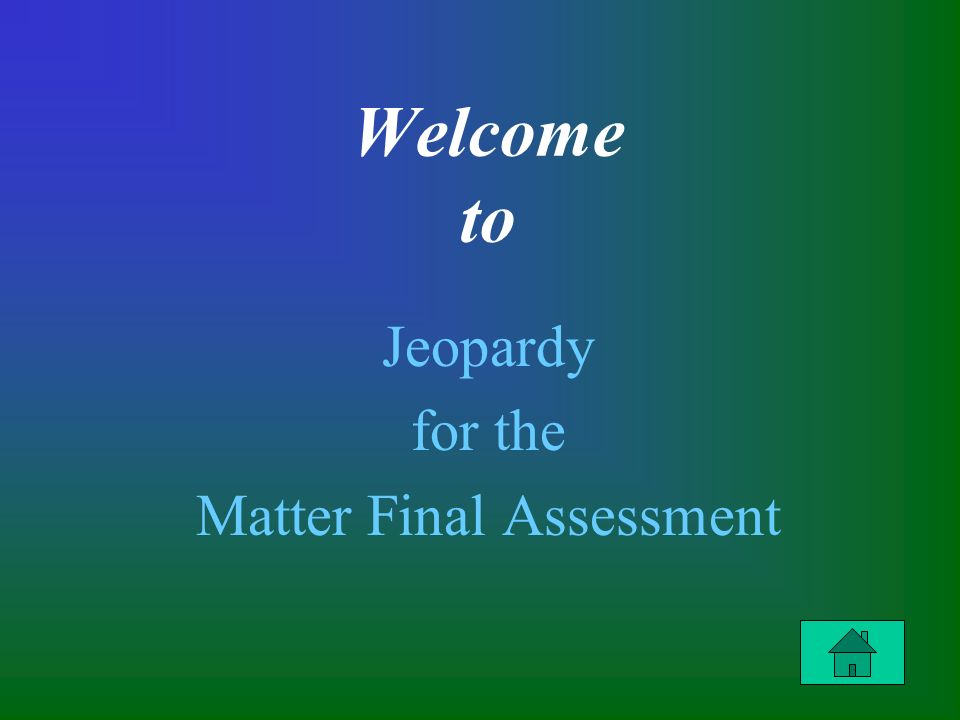 Welcome
to

Jeopardy
for the
Matter Final Assessment